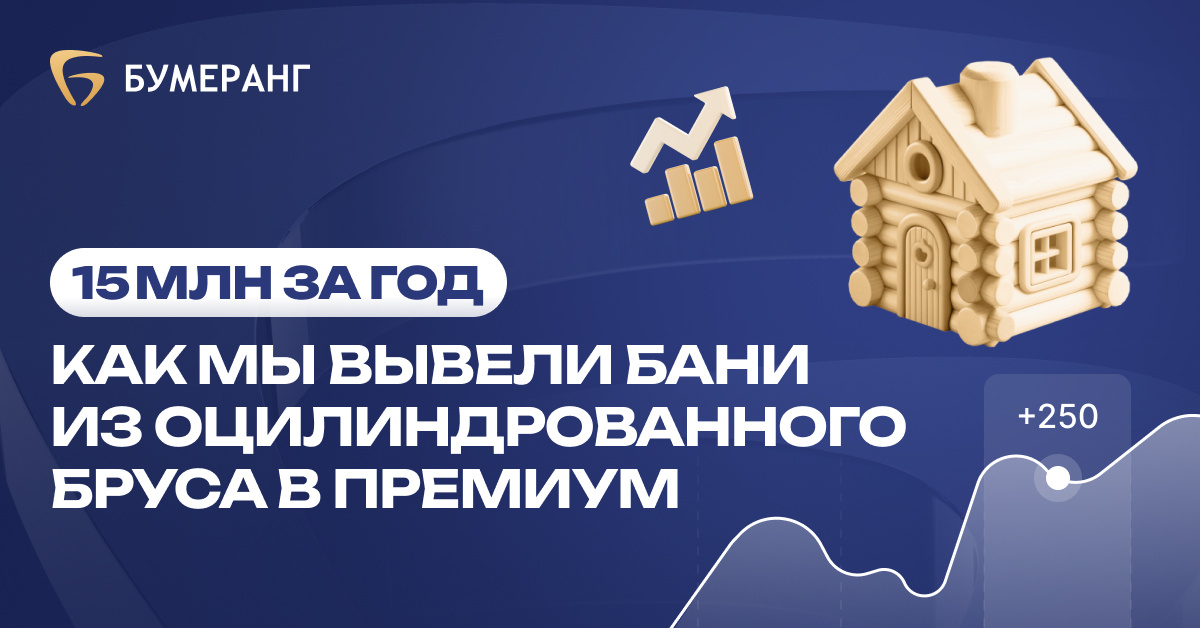 БУМЕРАНГ

15 МЛН ЗА ГОД

КАК МЫ ВЫВЕЛИ БАНИ ИЗ ОЦИЛИНДРОВАННОГО БРУСА В ПРЕМИУМ

+250